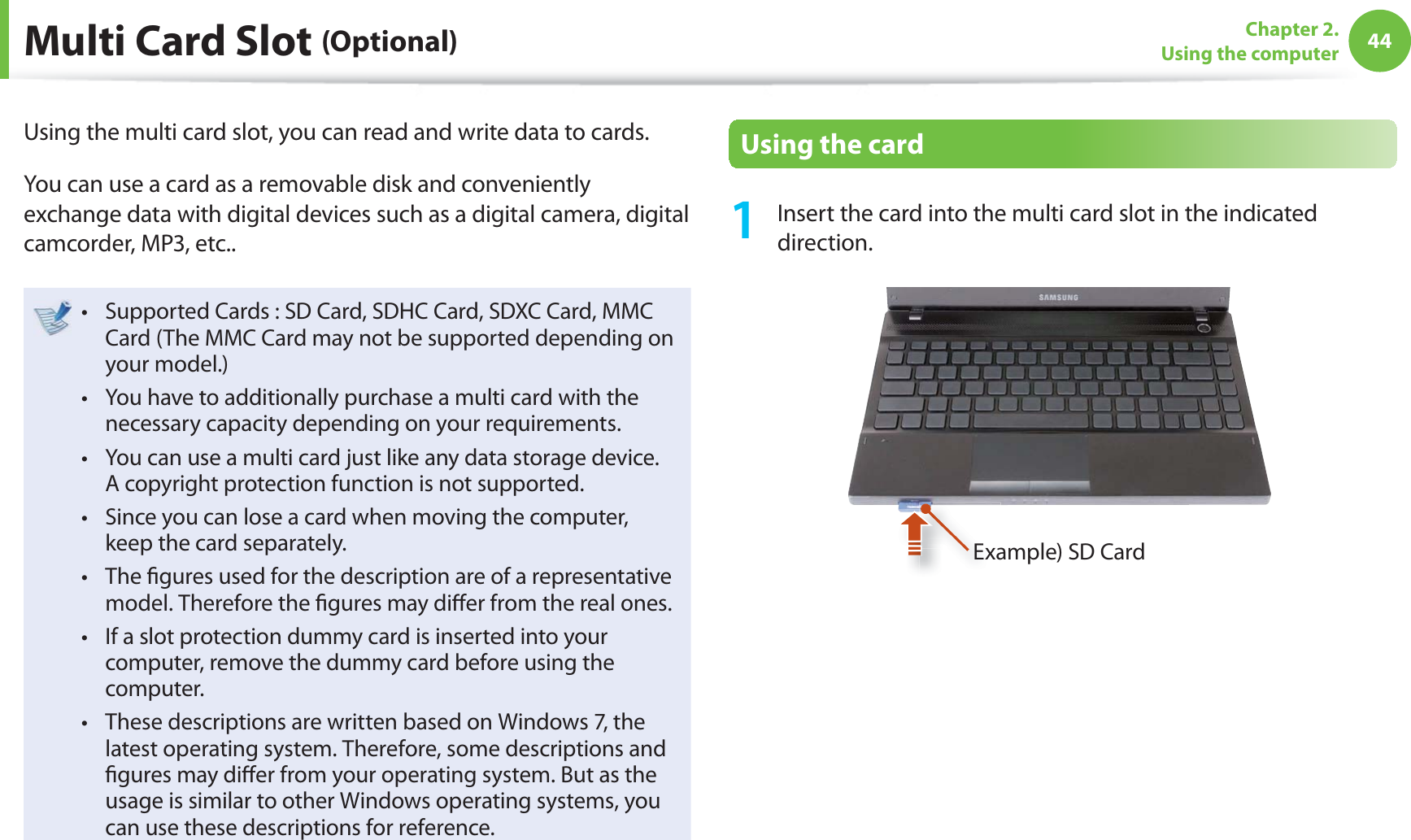 Multi Card Slot (Optional)

Chapter 2.
Using the computer
44

Using the multi card slot, you can read and write data to cards.

You can use a card as a removable disk and conveniently exchange data with digital devices such as a digital camera, digital camcorder, MP3, etc..

• Supported Cards : SD Card, SDHC Card, SDXC Card, MMC Card (The MMC Card may not be supported depending on your model.)
• You have to additionally purchase a multi card with the necessary capacity depending on your requirements.
• You can use a multi card just like any data storage device. A copyright protection function is not supported.
• Since you can lose a card when moving the computer, keep the card separately.
• The figures used for the description are of a representative model. Therefore the figures may differ from the real ones.
• If a slot protection dummy card is inserted into your computer, remove the dummy card before using the computer.
• These descriptions are written based on Windows 7, the latest operating system. Therefore, some descriptions and figures may differ from your operating system. But as the usage is similar to other Windows operating systems, you can use these descriptions for reference.

Using the card

1 Insert the card into the multi card slot in the indicated direction.

SAMSUNG

Example) SD Card